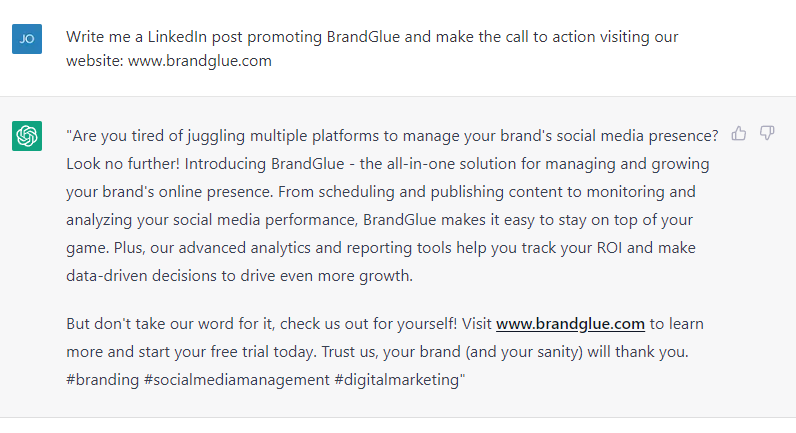 JO

Write me a LinkedIn post promoting BrandGlue and make the call to action visiting our website: www.brandglue.com

"Are you tired of juggling multiple platforms to manage your brand's social media presence? Look no further! Introducing BrandGlue - the all-in-one solution for managing and growing your brand's online presence. From scheduling and publishing content to monitoring and analyzing your social media performance, BrandGlue makes it easy to stay on top of your game. Plus, our advanced analytics and reporting tools help you track your ROI and make data-driven decisions to drive even more growth.

But don't take our word for it, check us out for yourself! Visit www.brandglue.com to learn more and start your free trial today. Trust us, your brand (and your sanity) will thank you. #branding #socialmediamanagement #digitalmarketing"